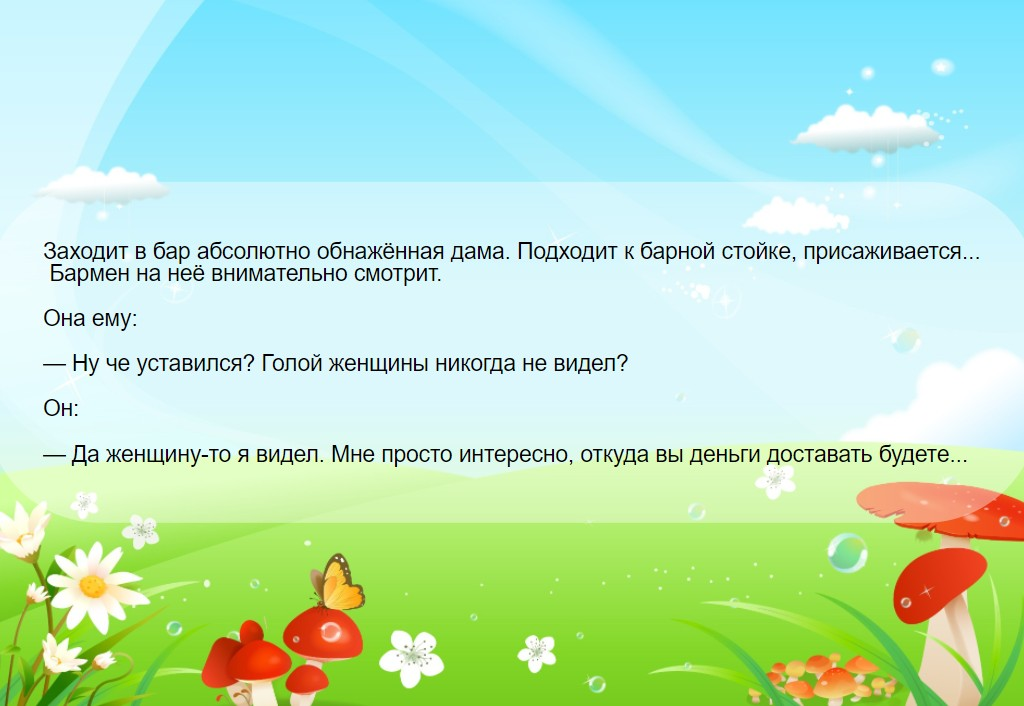 Заходит в бар абсолютно обнажённая дама. Подходит к барной стойке, присаживается... Бармен на неё внимательно смотрит.

Она ему:

— Ну че уставился? Голой женщины никогда не видел?

Он:

— Да женщину-то я видел. Мне просто интересно, откуда вы деньги доставать будете...